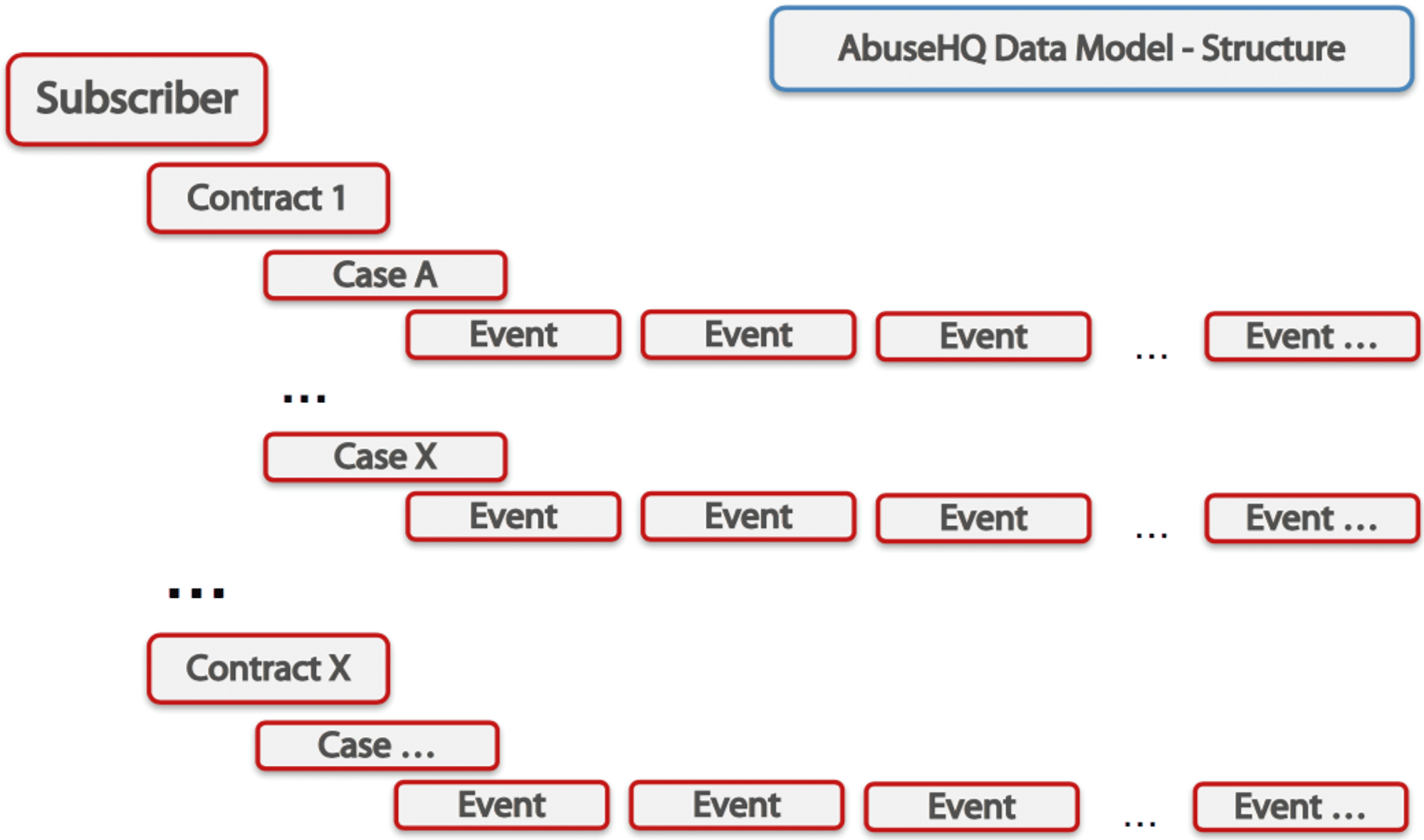 AbuseHQ Data Model - Structure

Subscriber

Contract 1

Case A

Event Event Event … Event …

…

Case X

Event Event Event … Event …

…

Contract X

Case …

Event Event Event … Event …